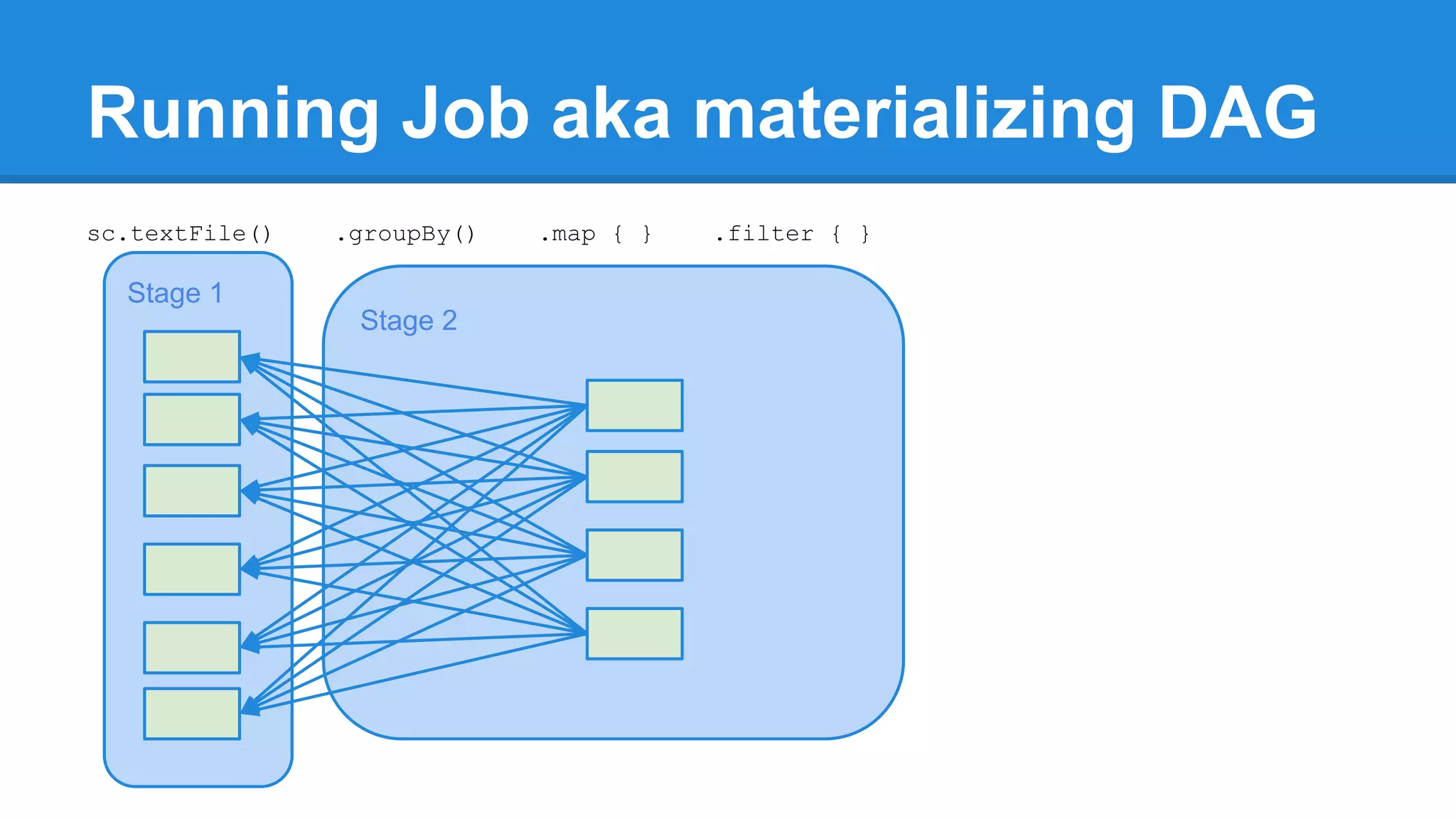 Running Job aka materializing DAG

sc.textFile() .groupBy() .map { } .filter { }

Stage 1

Stage 2